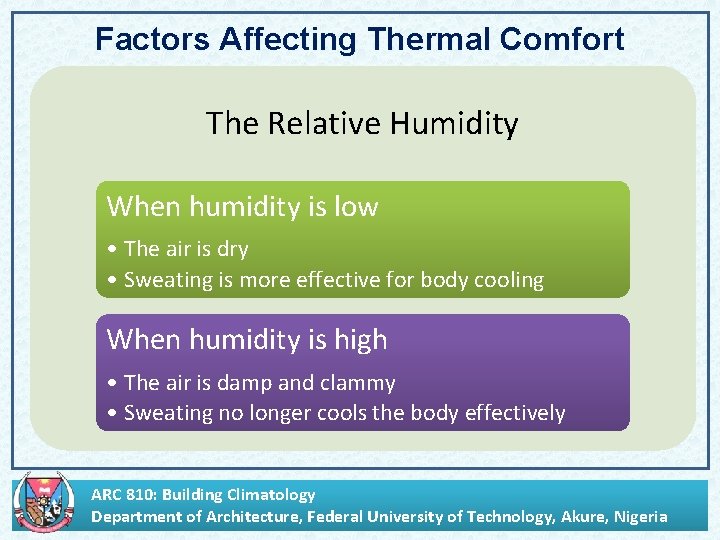 Factors Affecting Thermal Comfort

The Relative Humidity

When humidity is low

• The air is dry
• Sweating is more effective for body cooling

When humidity is high

• The air is damp and clammy
• Sweating no longer cools the body effectively

ARC 810: Building Climatology
Department of Architecture, Federal University of Technology, Akure, Nigeria